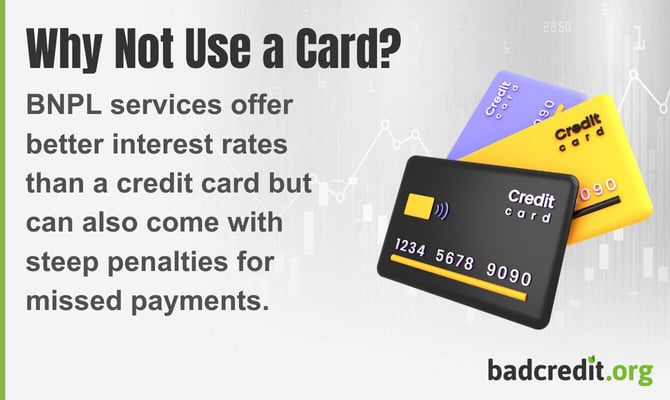 Why Not Use a Card?

BNPL services offer better interest rates than a credit card but can also come with steep penalties for missed payments.

Credit card
090

Credit card
090

Credit card
1234 5678 9090

2850

badcredit.org